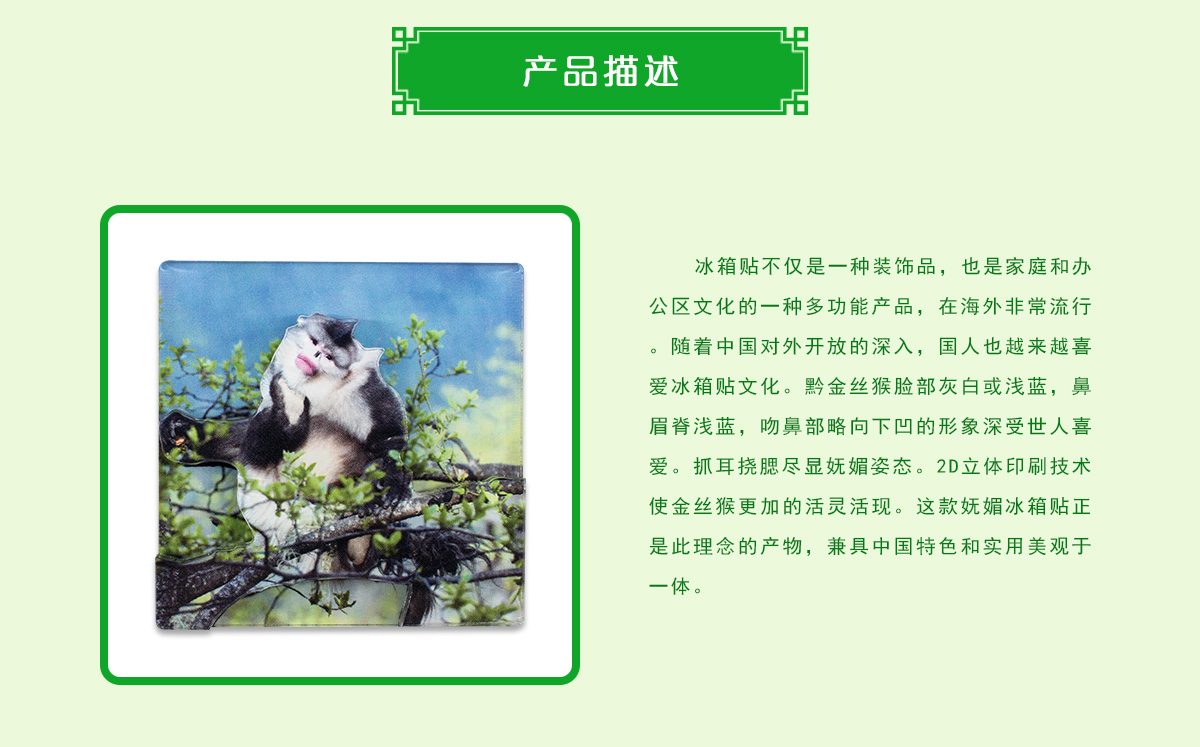 产品描述

冰箱贴不仅是一种装饰品，也是家庭和办公区文化的一种多功能产品，在海外非常流行。随着中国对外开放的深入，国人也越来越喜爱冰箱贴文化。黔金丝猴脸部灰白或浅蓝，鼻眉脊浅蓝，吻鼻部略向下凹的形象深受世人喜爱。抓耳挠腮尽显妩媚姿态。2D立体印刷技术使金丝猴更加的活灵活现。这款妩媚冰箱贴正是此理念的产物，兼具中国特色和实用美观于一体。